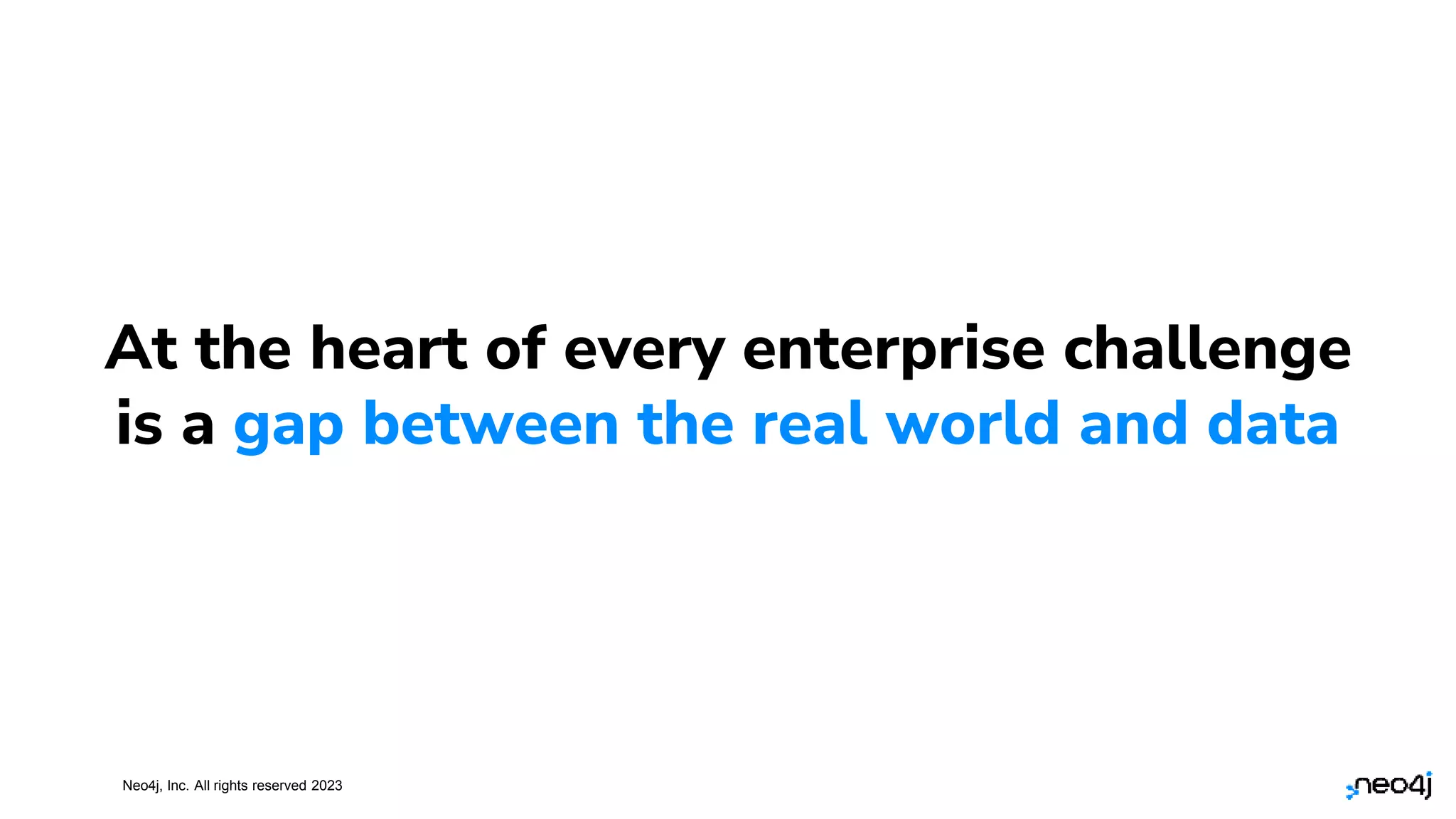 At the heart of every enterprise challenge is a gap between the real world and data

Neo4j, Inc. All rights reserved 2023

neo4j